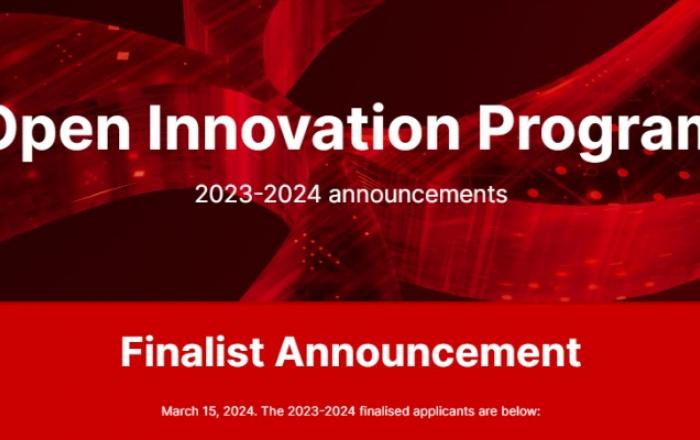 Open Innovation Program

2023-2024 announcements

Finalist Announcement

March 15, 2024. The 2023-2024 finalised applicants are below: